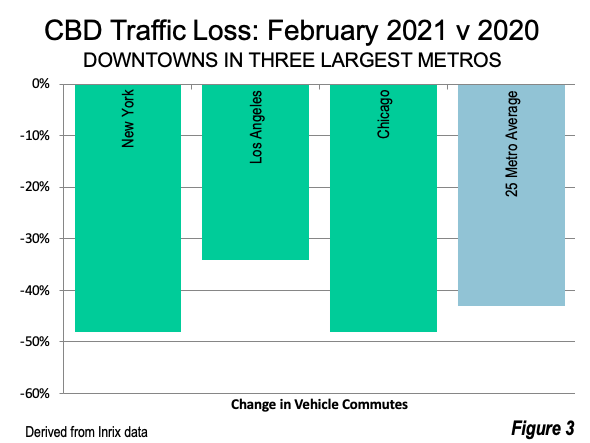 CBD Traffic Loss: February 2021 v 2020
DOWNTOWNS IN THREE LARGEST METROS

0%
-10%
-20%
-30%
-40%
-50%
-60%

New York
Los Angeles
Chicago
25 Metro Average

Change in Vehicle Commutes

Derived from Inrix data

Figure 3